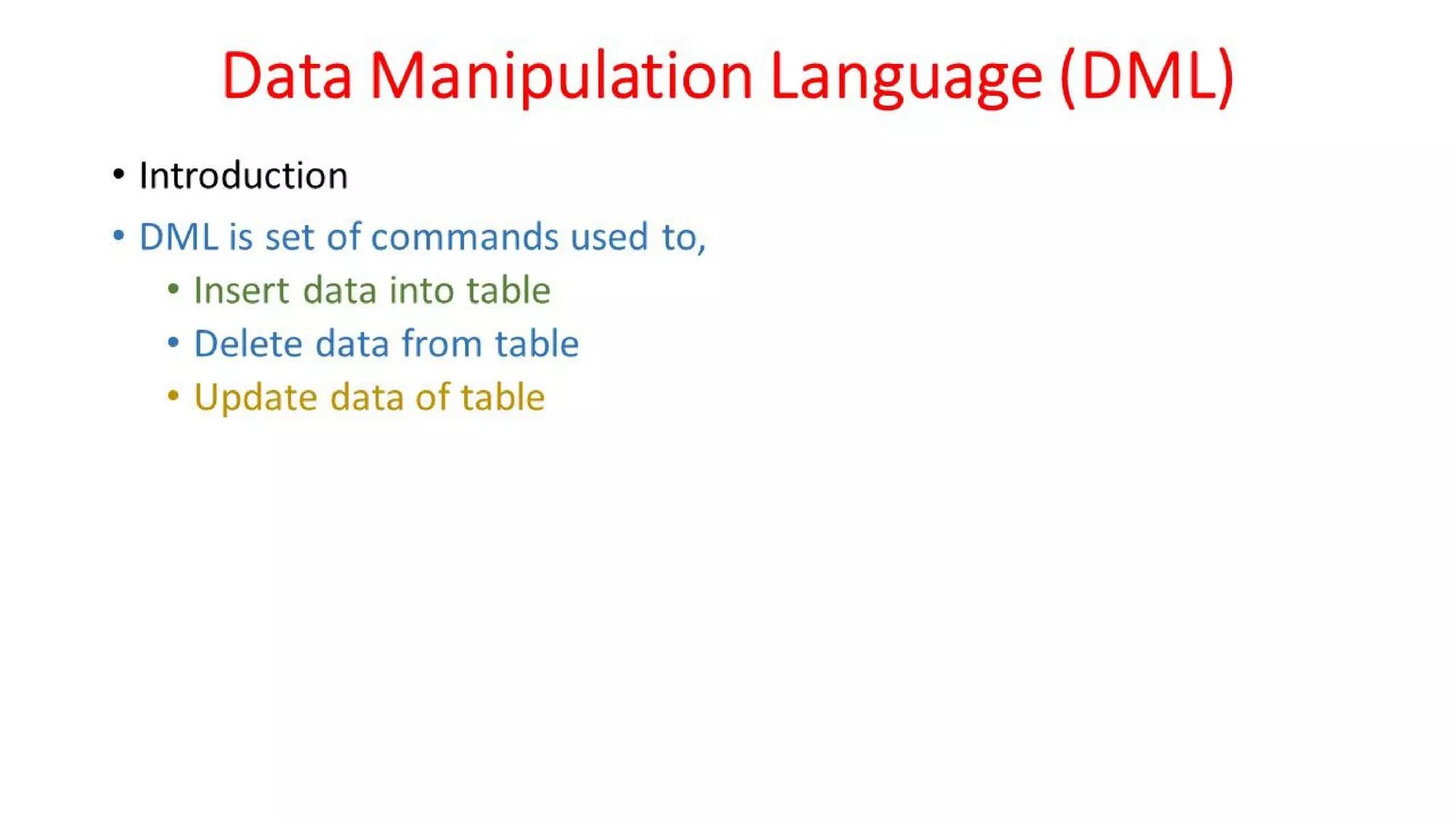 Data Manipulation Language (DML)

• Introduction

• DML is set of commands used to,

  • Insert data into table

  • Delete data from table

  • Update data of table